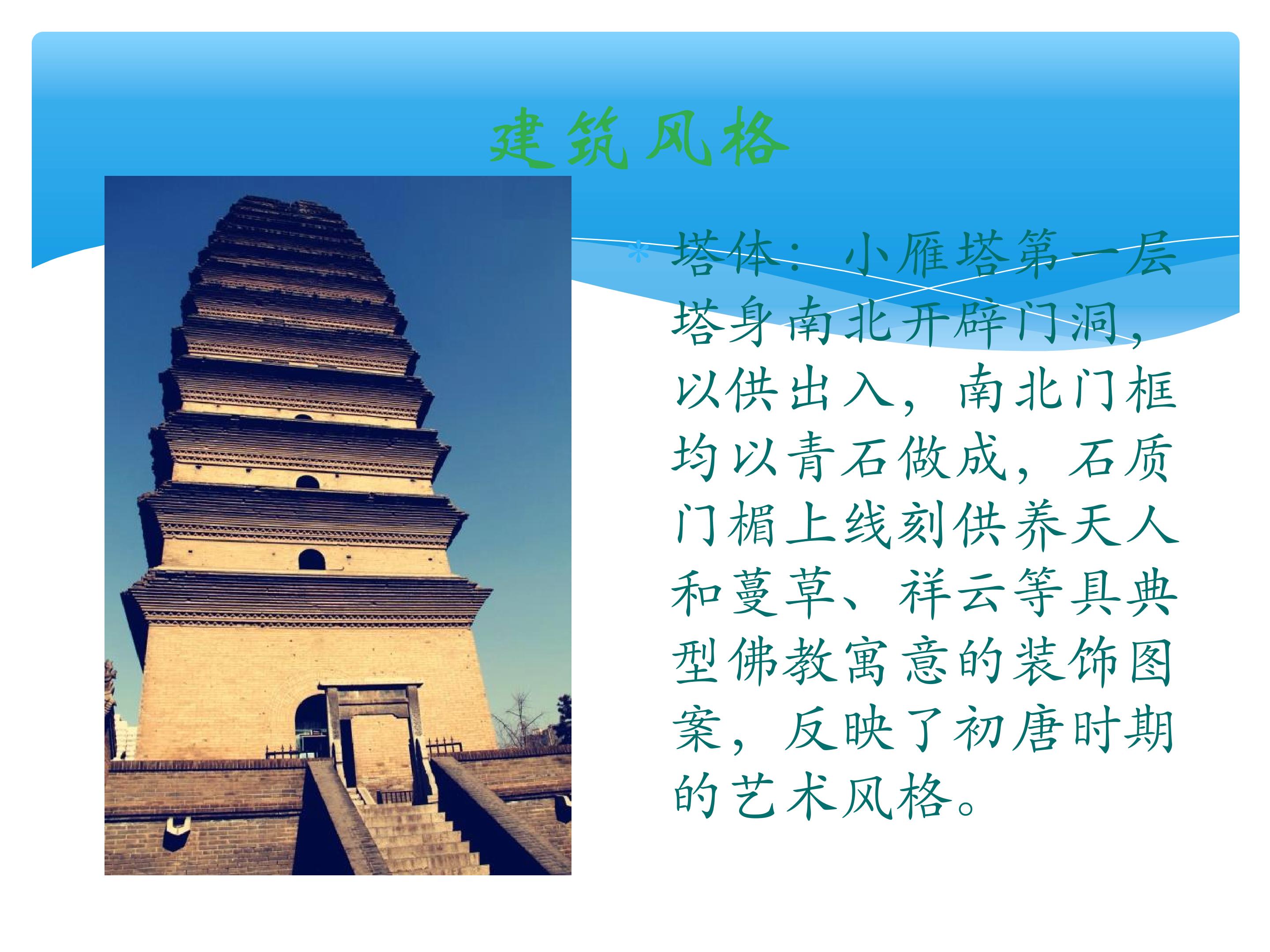 建筑风格

* 塔体：小雁塔第一层塔身南北开辟门洞，以供出入，南北门框均以青石做成，石质门楣上线刻供养天人和蔓草、祥云等具典型佛教寓意的装饰图案，反映了初唐时期的艺术风格。